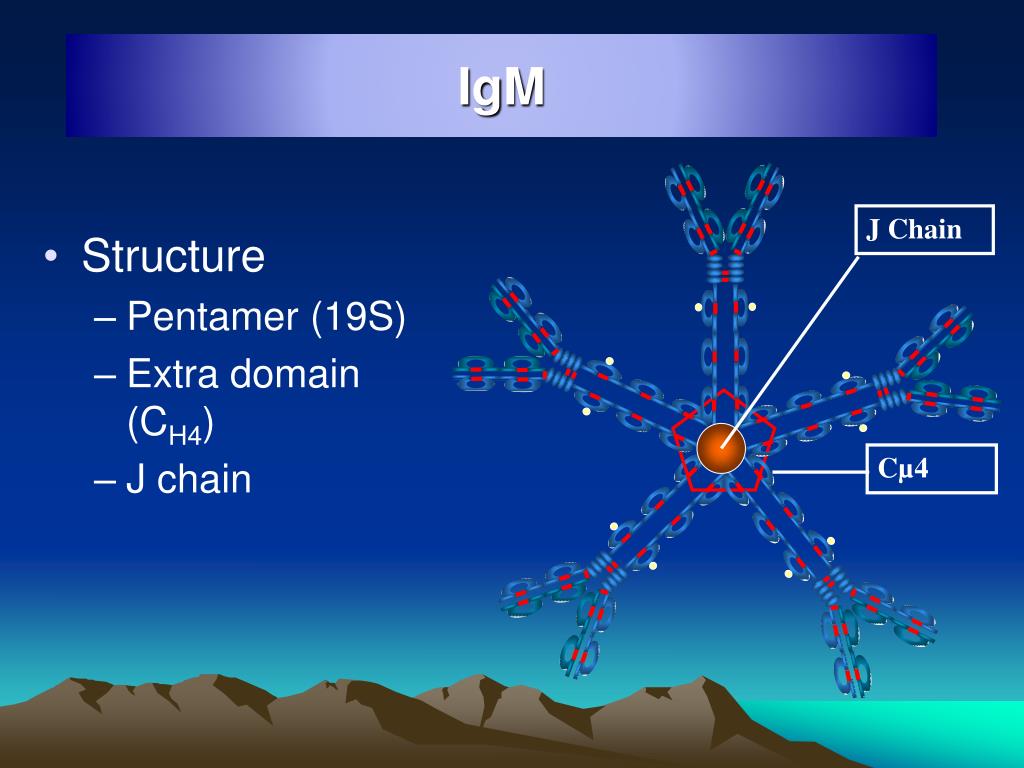 IgM

• Structure
– Pentamer (19S)
– Extra domain ($C_{H4}$)
– J chain

J Chain

Cμ4